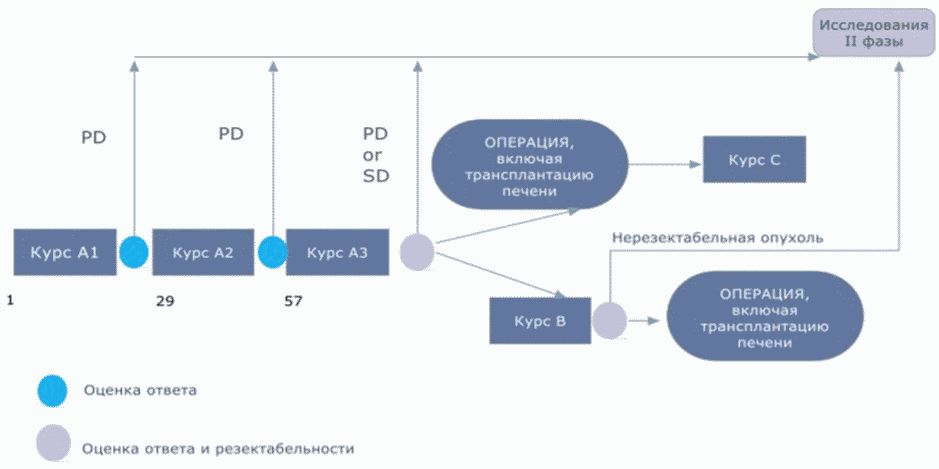 Исследования II фазы

PD

PD

PD or SD

ОПЕРАЦИЯ, включая трансплантацию печени

Курс C

Курс A1

Курс A2

Курс A3

Нерезектабельная опухоль

1

29

57

Курс B

ОПЕРАЦИЯ, включая трансплантацию печени

Оценка ответа

Оценка ответа и резектабельности